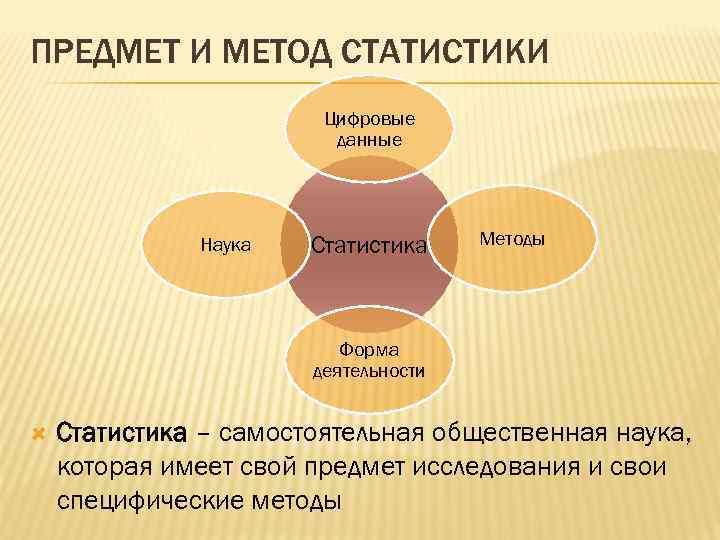 ПРЕДМЕТ И МЕТОД СТАТИСТИКИ

Цифровые данные

Наука

Статистика

Методы

Форма деятельности

Статистика – самостоятельная общественная наука, которая имеет свой предмет исследования и свои специфические методы